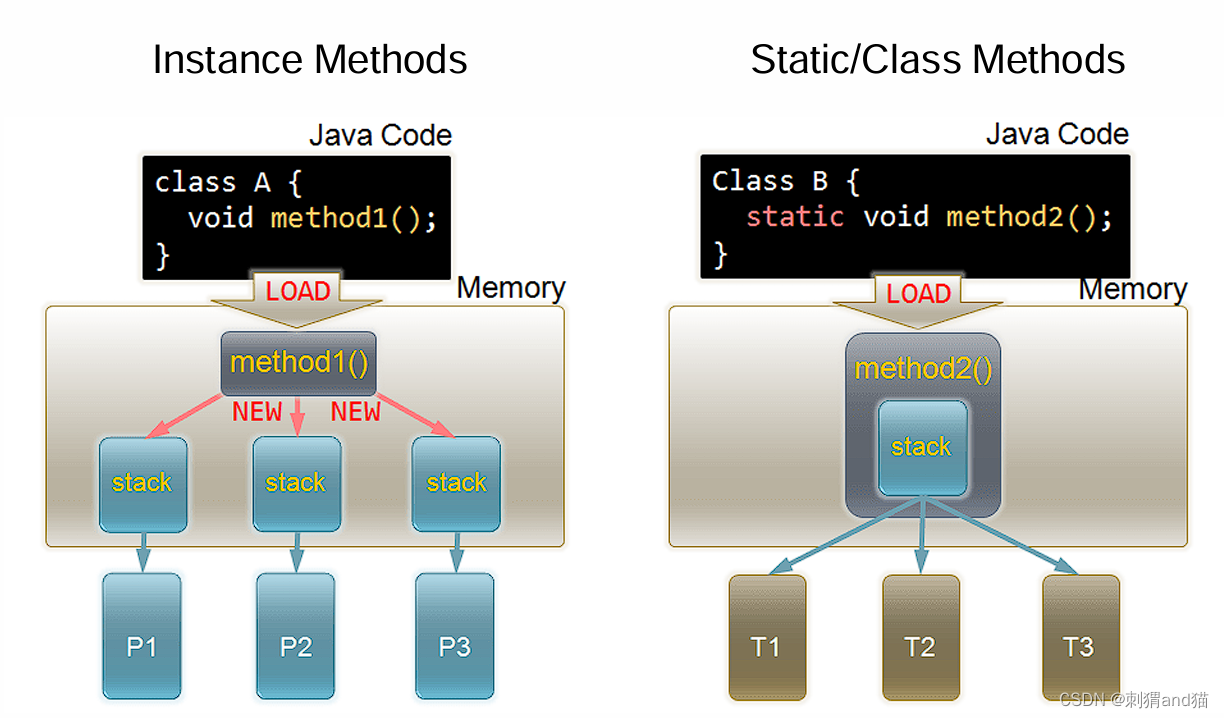 Instance Methods

Java Code

class A {
  void method1();
}

LOAD

Memory

method1()

NEW NEW

stack stack stack

P1 P2 P3

Static/Class Methods

Java Code

Class B {
  static void method2();
}

LOAD

Memory

method2()

stack

T1 T2 T3

CSDN @刺猬and猫